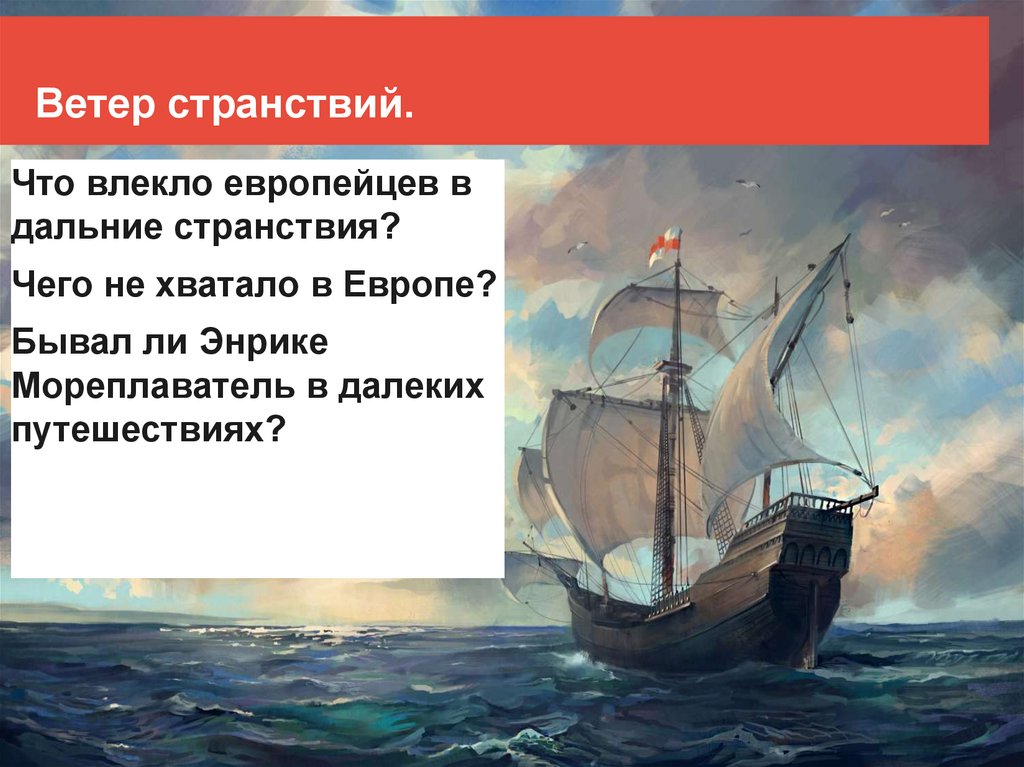 Ветер странствий.

Что влекло европейцев в дальние странствия?

Чего не хватало в Европе?

Бывал ли Энрике Мореплаватель в далеких путешествиях?